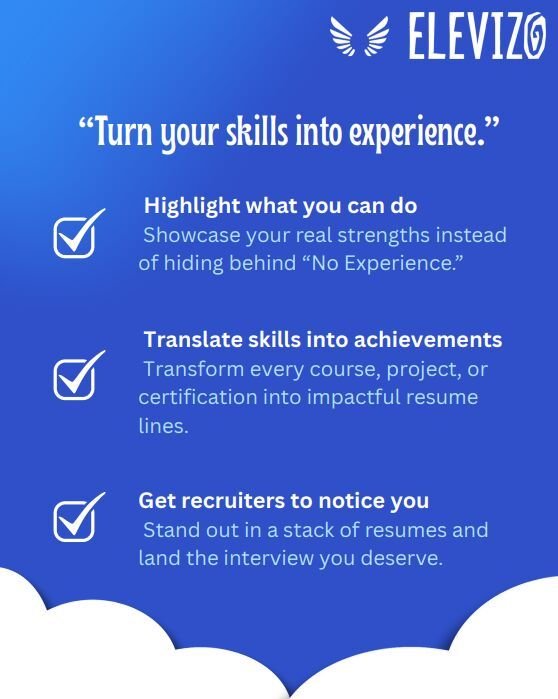 ELEVIZO

“Turn your skills into experience.”

Highlight what you can do
Showcase your real strengths instead of hiding behind “No Experience.”

Translate skills into achievements
Transform every course, project, or certification into impactful resume lines.

Get recruiters to notice you
Stand out in a stack of resumes and land the interview you deserve.